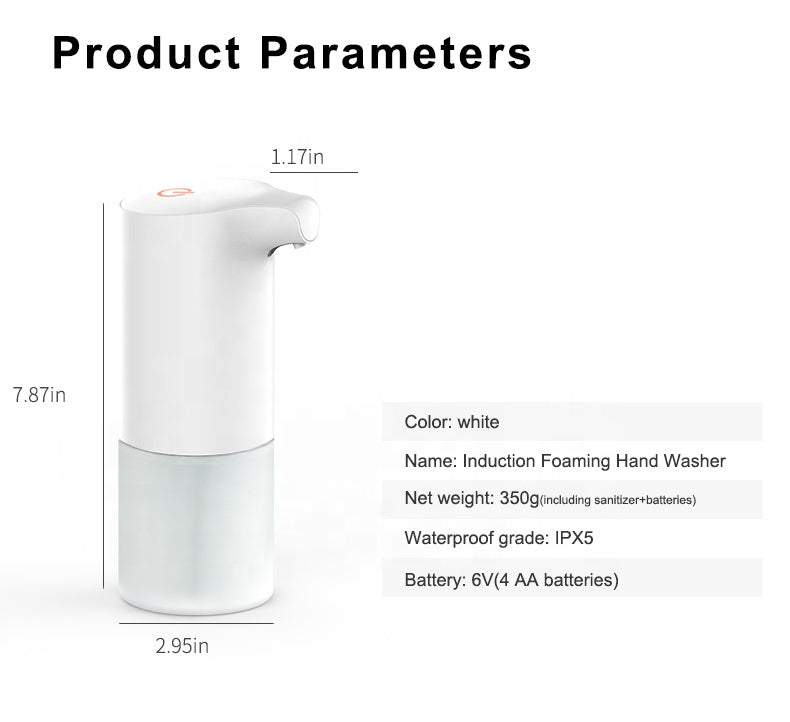 Product Parameters

1.17in

7.87in

2.95in

Color: white

Name: Induction Foaming Hand Washer

Net weight: 350g(including sanitizer+batteries)

Waterproof grade: IPX5

Battery: 6V(4 AA batteries)